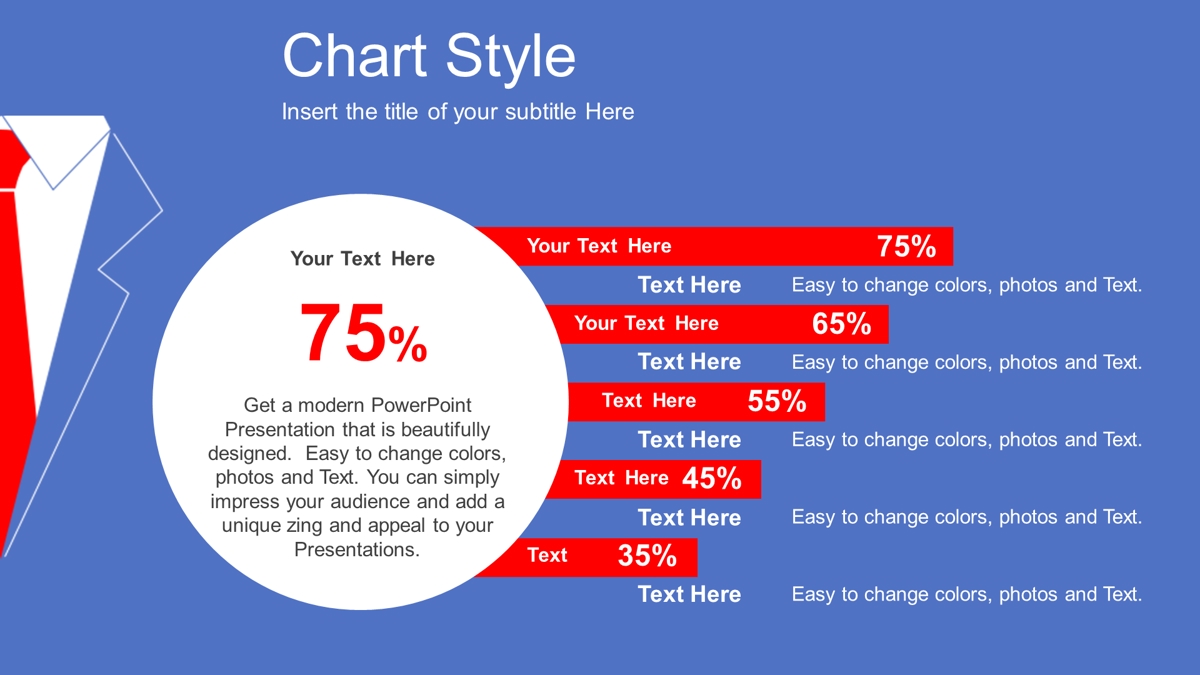 Chart Style

Insert the title of your subtitle Here

Your Text Here

75%

Get a modern PowerPoint Presentation that is beautifully designed. Easy to change colors, photos and Text. You can simply impress your audience and add a unique zing and appeal to your Presentations.

Your Text Here 75%

Text Here Easy to change colors, photos and Text.

Your Text Here 65%

Text Here Easy to change colors, photos and Text.

Text Here 55%

Text Here Easy to change colors, photos and Text.

Text Here 45%

Text Here Easy to change colors, photos and Text.

Text 35%

Text Here Easy to change colors, photos and Text.